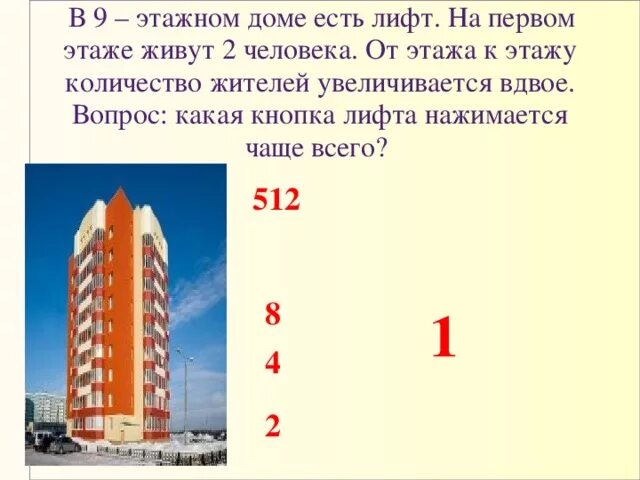 В 9 – этажном доме есть лифт. На первом этаже живут 2 человека. От этажа к этажу количество жителей увеличивается вдвое. Вопрос: какая кнопка лифта нажимается чаще всего?

512

8

4

2

1